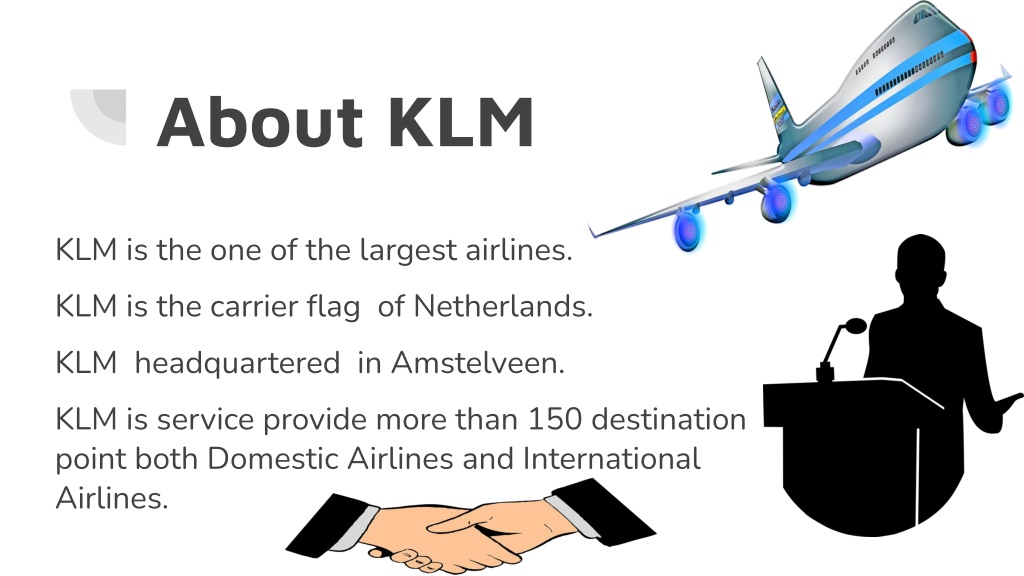 About KLM

KLM is the one of the largest airlines.

KLM is the carrier flag  of Netherlands.

KLM  headquartered  in Amstelveen.

KLM is service provide more than 150 destination point both Domestic Airlines and International Airlines.